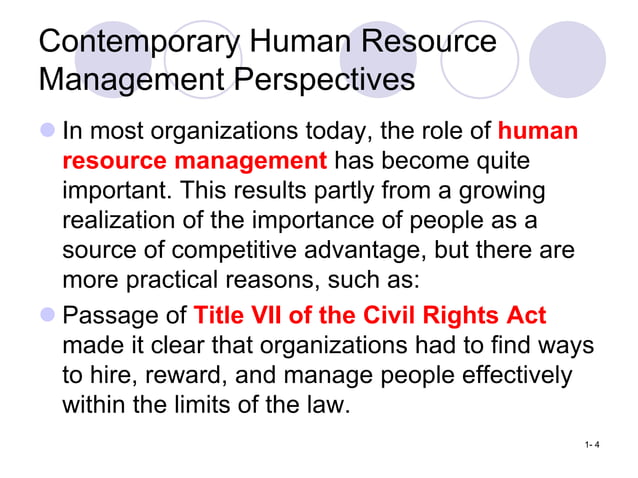 Contemporary Human Resource Management Perspectives

In most organizations today, the role of human resource management has become quite important. This results partly from a growing realization of the importance of people as a source of competitive advantage, but there are more practical reasons, such as:

Passage of Title VII of the Civil Rights Act made it clear that organizations had to find ways to hire, reward, and manage people effectively within the limits of the law.

1- 4